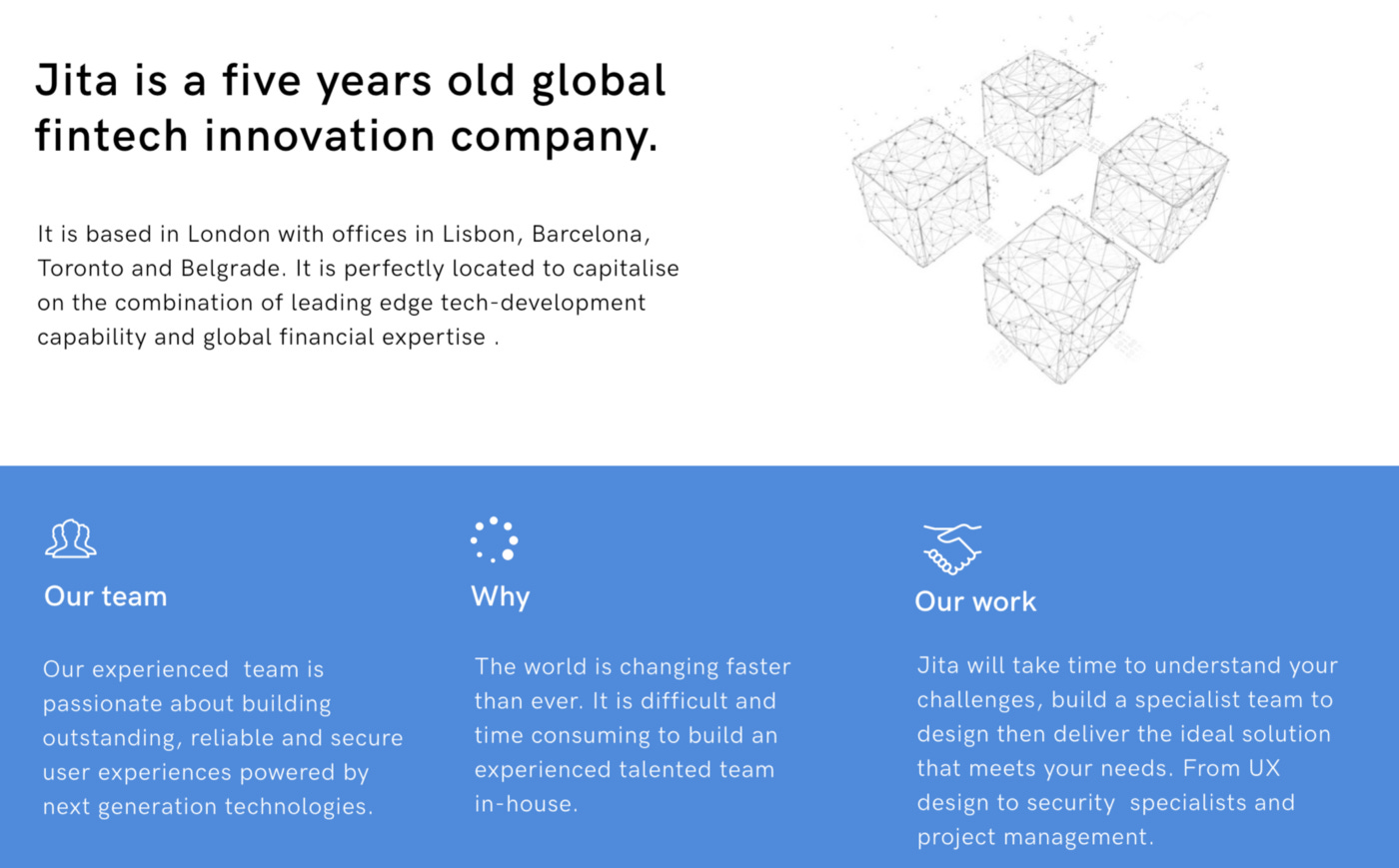 Jita is a five years old global fintech innovation company.

It is based in London with offices in Lisbon, Barcelona, Toronto and Belgrade. It is perfectly located to capitalise on the combination of leading edge tech-development capability and global financial expertise .

Our team

Our experienced  team is passionate about building outstanding, reliable and secure user experiences powered by next generation technologies.

Why

The world is changing faster than ever. It is difficult and time consuming to build an experienced talented team in-house.

Our work

Jita will take time to understand your challenges, build a specialist team to design then deliver the ideal solution that meets your needs. From UX design to security  specialists and project management.